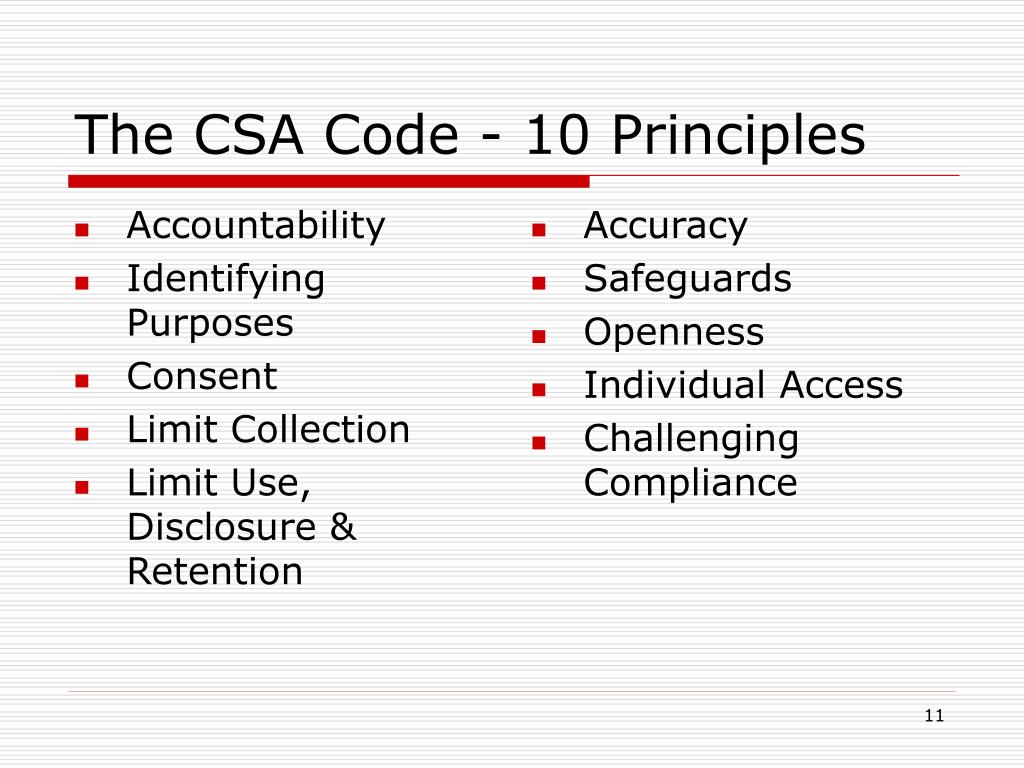 The CSA Code - 10 Principles

- Accountability
- Identifying Purposes
- Consent
- Limit Collection
- Limit Use, Disclosure & Retention

- Accuracy
- Safeguards
- Openness
- Individual Access
- Challenging Compliance

11